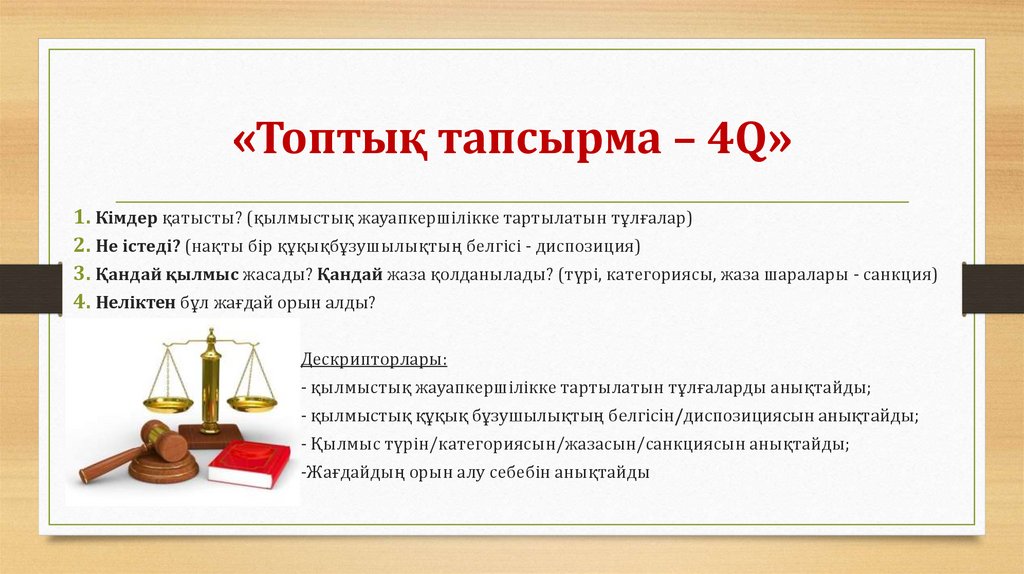 «Топтық тапсырма – 4Q»

1. Кімдер қатысты? (қылмыстық жауапкершілікке тартылатын тұлғалар)
2. Не істеді? (нақты бір құқықбұзушылықтың белгісі - диспозиция)
3. Қандай қылмыс жасады? Қандай жаза қолданылады? (түрі, категориясы, жаза шаралары - санкция)
4. Неліктен бұл жағдай орын алды?

Дескрипторлары:
- қылмыстық жауапкершілікке тартылатын тұлғаларды анықтайды;
- қылмыстық құқық бұзушылықтың белгісін/диспозициясын анықтайды;
- Қылмыс түрін/категориясын/жазасын/санкциясын анықтайды;
-Жағдайдың орын алу себебін анықтайды